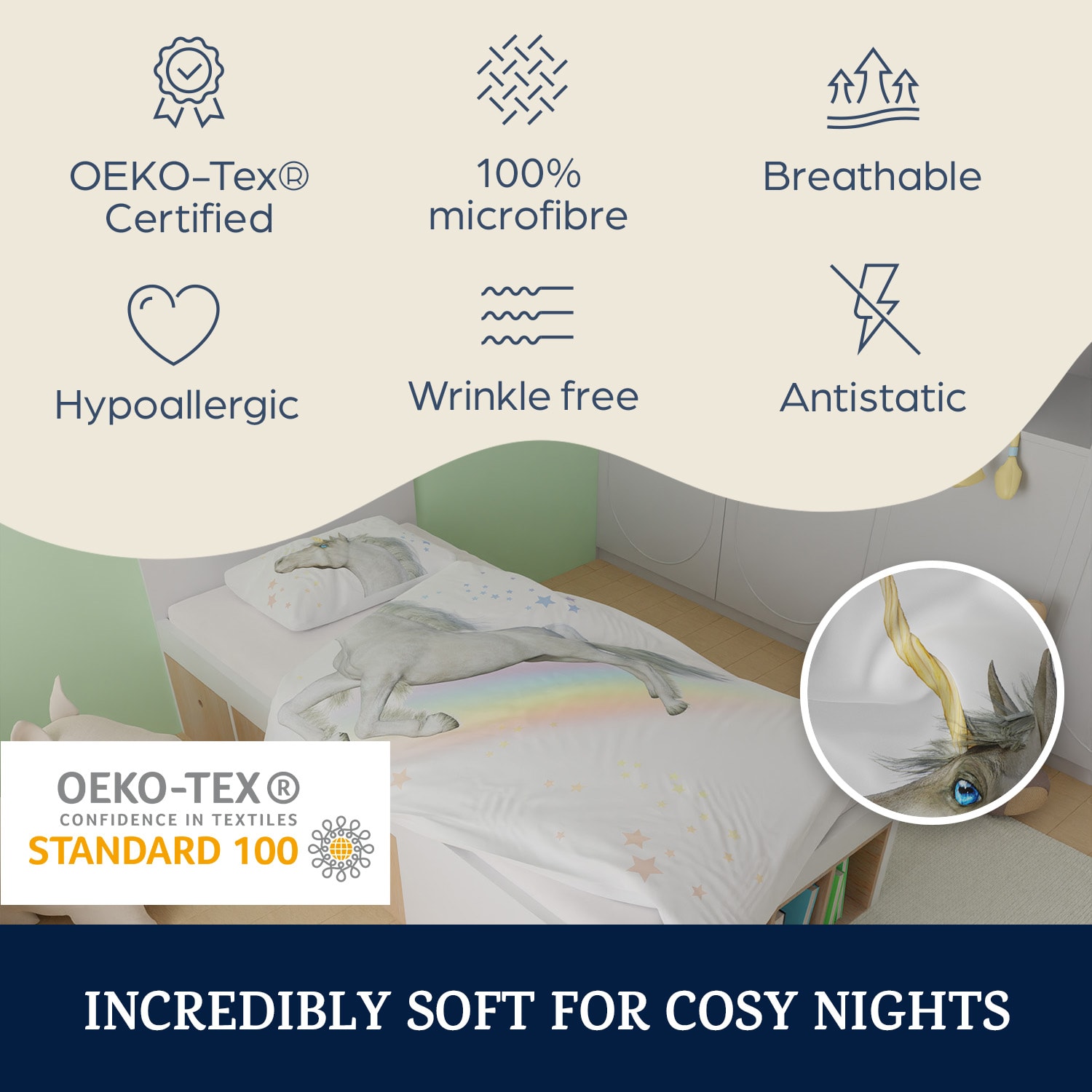 OEKO-Tex®
Certified

100%
microfibre

Breathable

Hypoallergic

Wrinkle free

Antistatic

OEKO-TEX®
CONFIDENCE IN TEXTILES
STANDARD 100

INCREDIBLY SOFT FOR COSY NIGHTS